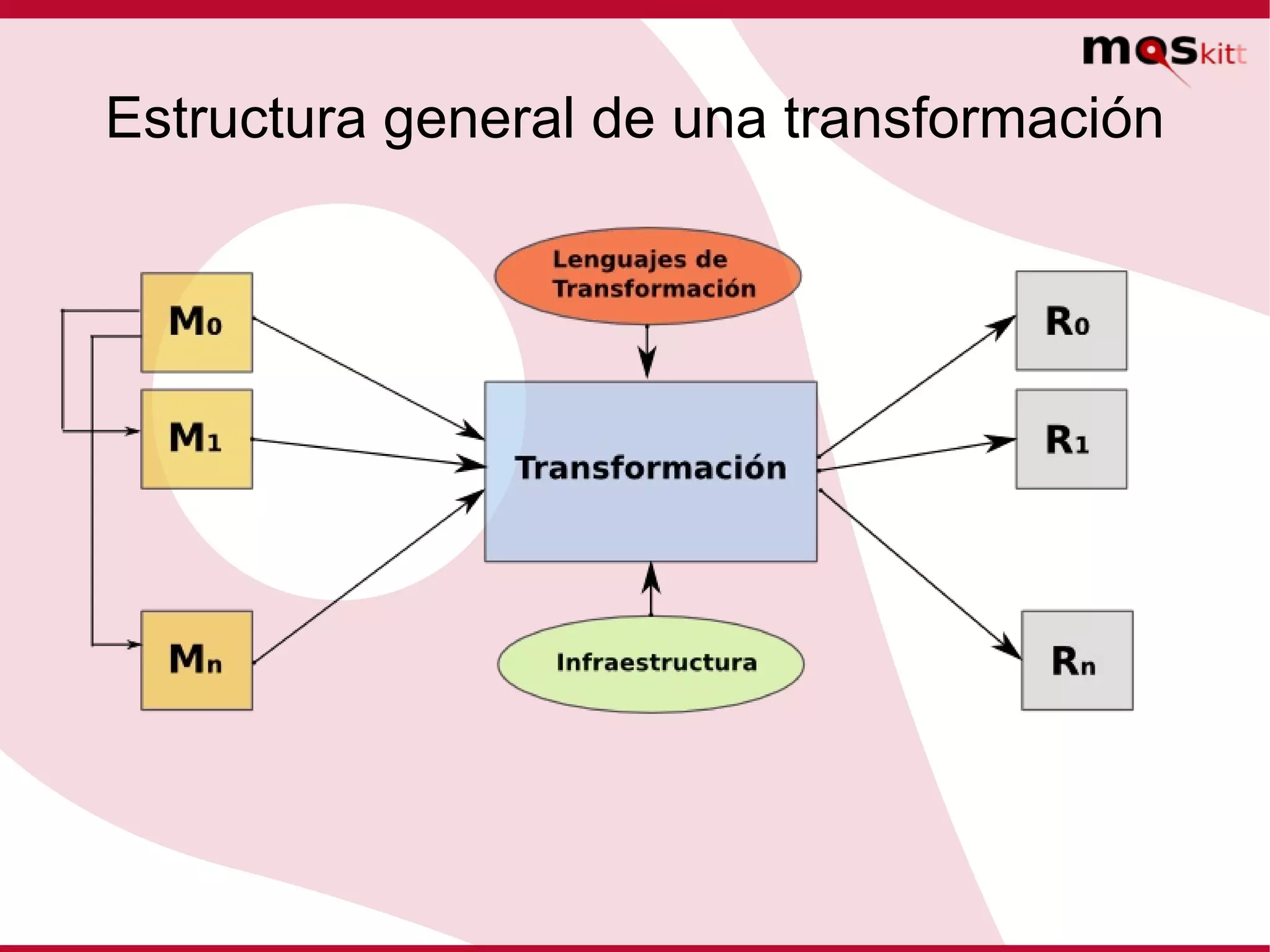 moskitt

Estructura general de una transformación

Lenguajes de Transformación

$M_0$

$M_1$

$M_n$

Transformación

Infraestructura

$R_0$

$R_1$

$R_n$